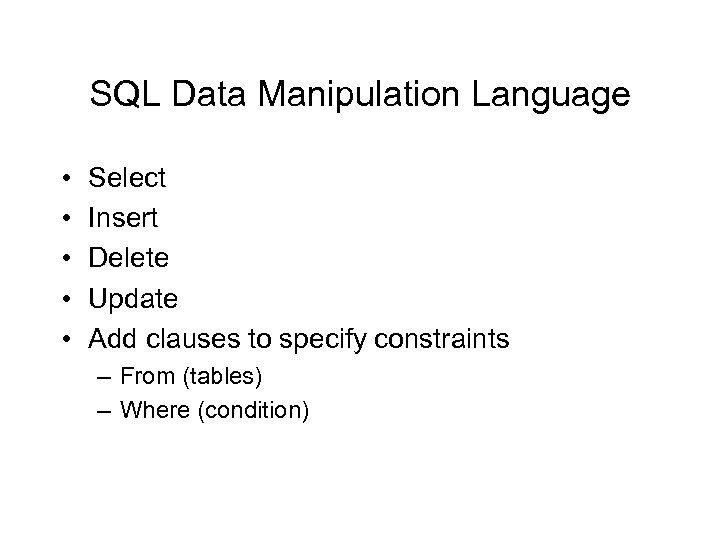 SQL Data Manipulation Language

• Select
• Insert
• Delete
• Update
• Add clauses to specify constraints
– From (tables)
– Where (condition)